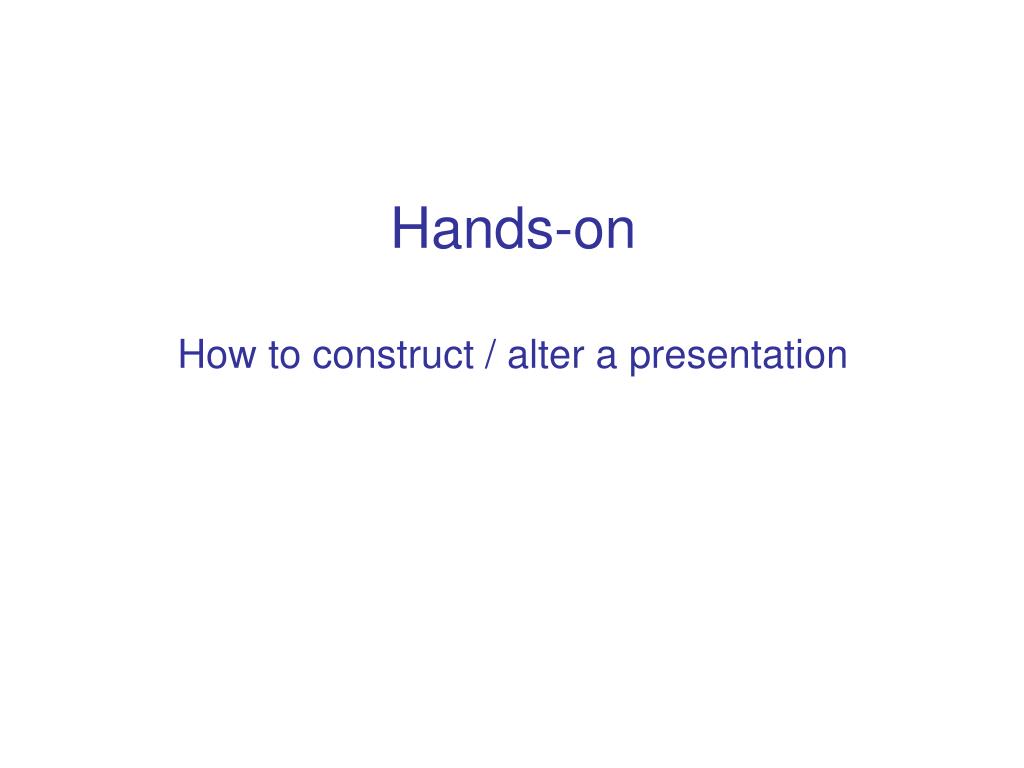 Hands-on

How to construct / alter a presentation